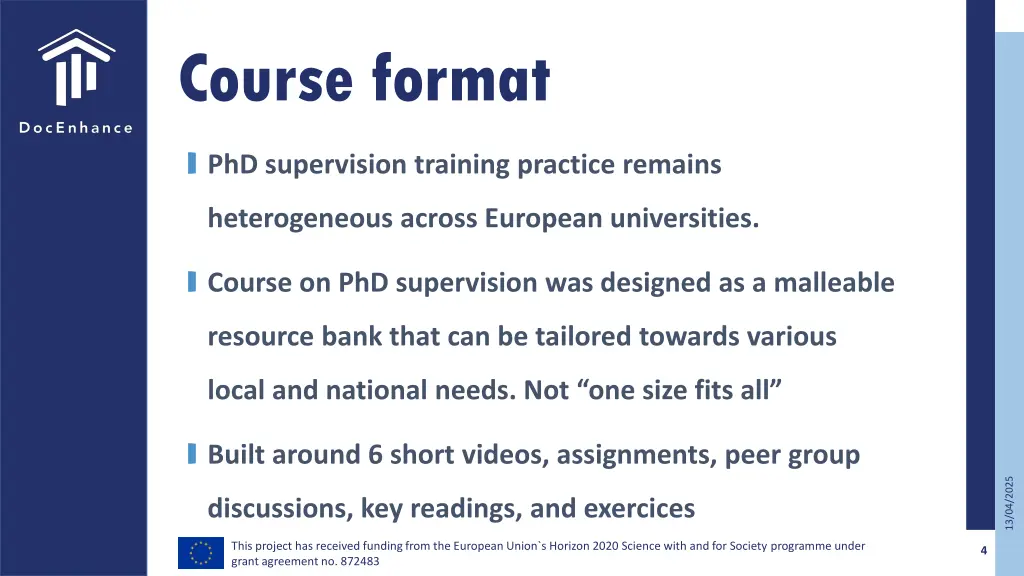 DocEnhance

Course format

PhD supervision training practice remains heterogeneous across European universities.

Course on PhD supervision was designed as a malleable resource bank that can be tailored towards various local and national needs. Not “one size fits all”

Built around 6 short videos, assignments, peer group discussions, key readings, and exercices

13/04/2025

This project has received funding from the European Union`s Horizon 2020 Science with and for Society programme under grant agreement no. 872483

4